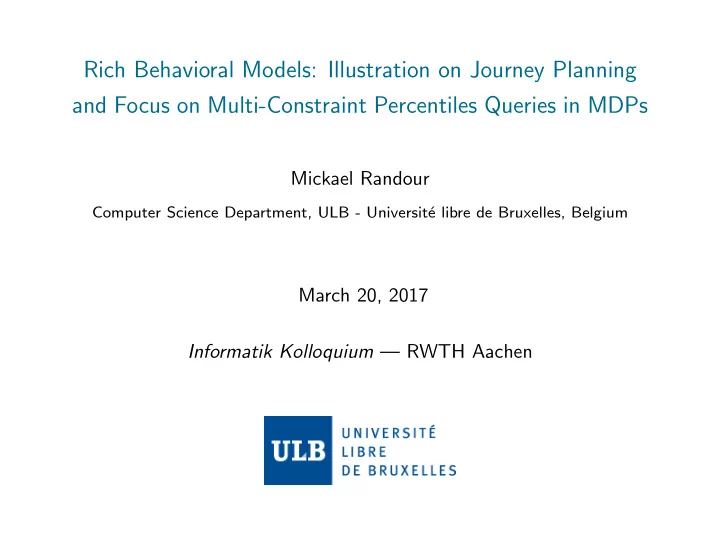 Rich Behavioral Models: Illustration on Journey Planning and Focus on Multi-Constraint Percentiles Queries in MDPs

Mickael Randour

Computer Science Department, ULB - Université libre de Bruxelles, Belgium

March 20, 2017

Informatik Kolloquium — RWTH Aachen

ULB UNIVERSITÉ LIBRE DE BRUXELLES